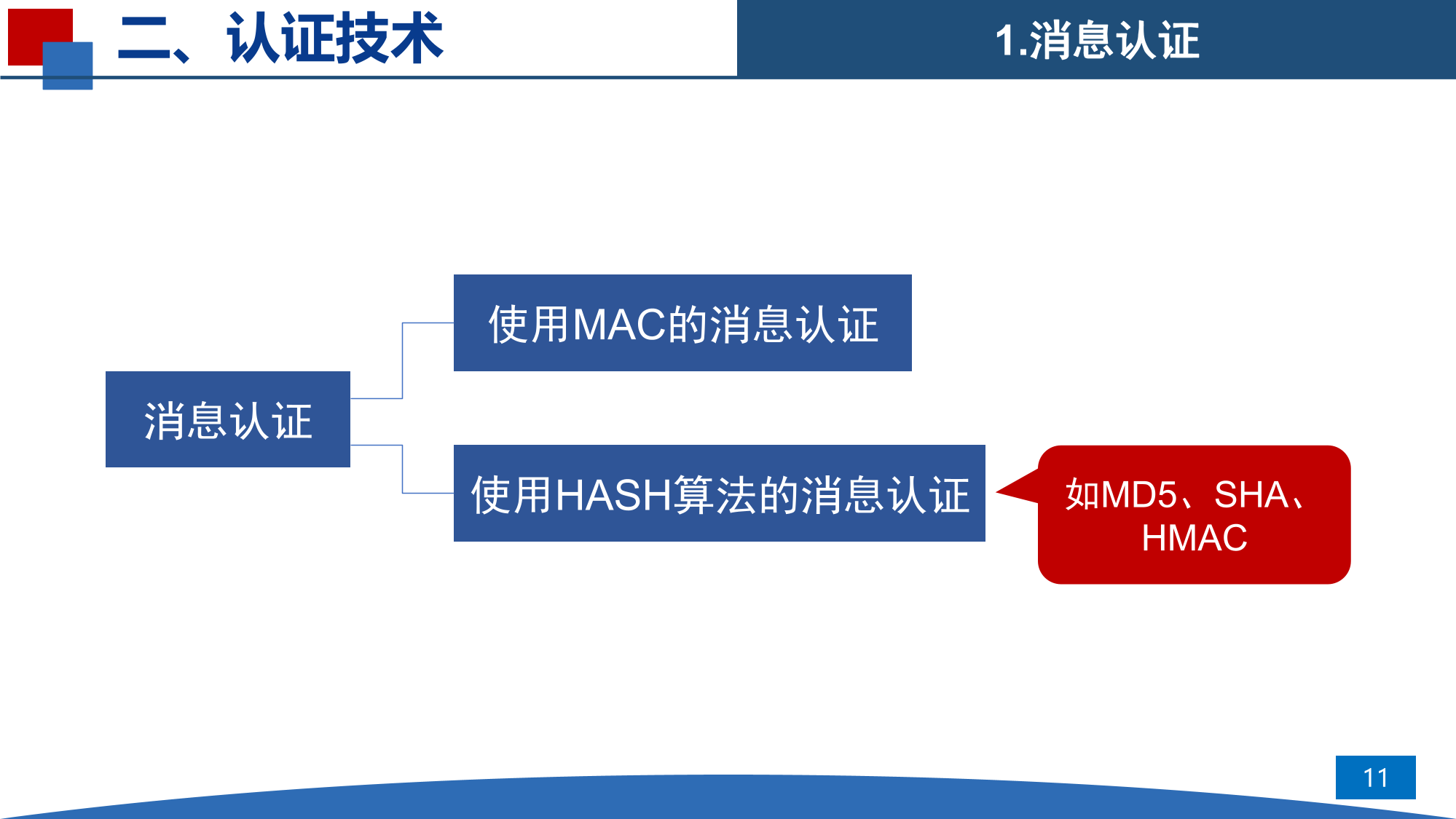 二、认证技术

1.消息认证

消息认证

使用MAC的消息认证

使用HASH算法的消息认证

如MD5、SHA、HMAC

11